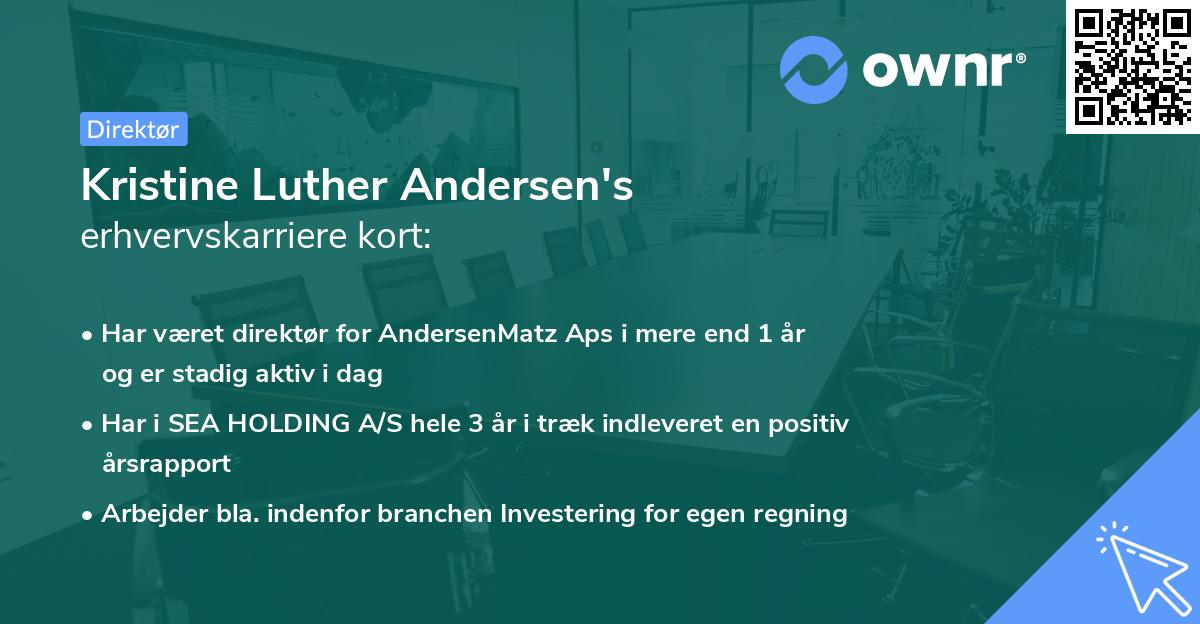 ownr®

Direktør

Kristine Luther Andersen's
erhvervskarriere kort:

• Har været direktør for AndersenMatz Aps i mere end 1 år og er stadig aktiv i dag

• Har i SEA HOLDING A/S hele 3 år i træk indleveret en positiv årsrapport

• Arbejder bla. indenfor branchen Investering for egen regning